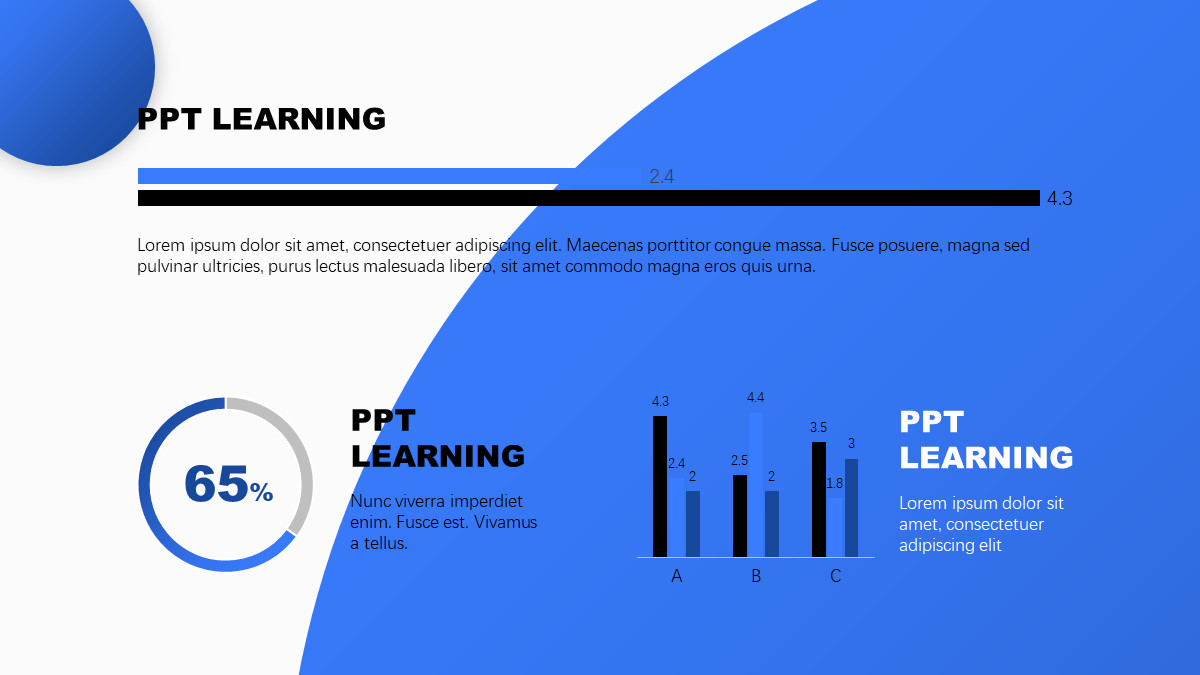 PPT LEARNING

2.4

4.3

Lorem ipsum dolor sit amet, consectetuer adipiscing elit. Maecenas porttitor congue massa. Fusce posuere, magna sed pulvinar ultricies, purus lectus malesuada libero, sit amet commodo magna eros quis urna.

65%

PPT LEARNING

Nunc viverra imperdiet enim. Fusce est. Vivamus a tellus.

4.3 2.4 2 2.5 4.4 2 3.5 1.8 3

A B C

PPT LEARNING

Lorem ipsum dolor sit amet, consectetuer adipiscing elit